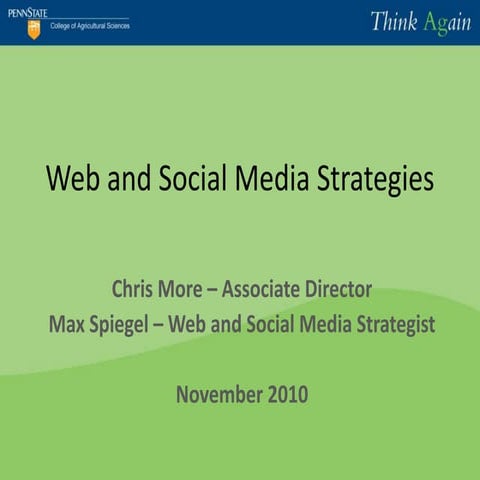 PENNSTATE
College of Agricultural Sciences

Think Again

Web and Social Media Strategies

Chris More – Associate Director
Max Spiegel – Web and Social Media Strategist

November 2010